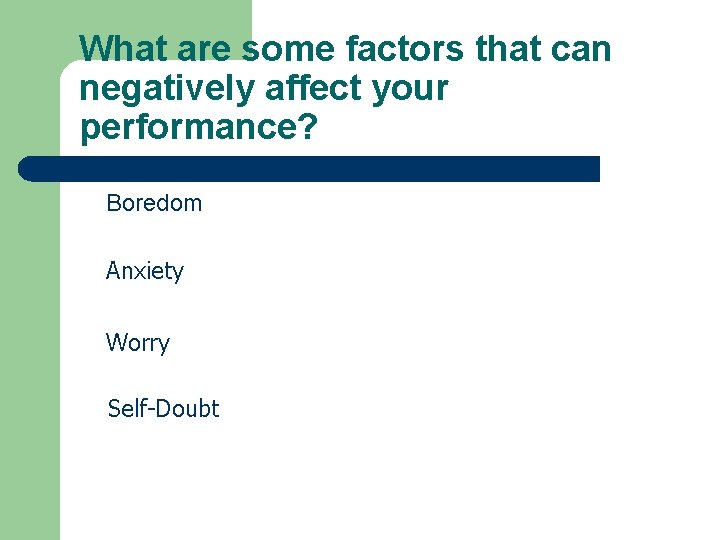 What are some factors that can negatively affect your performance?

Boredom

Anxiety

Worry

Self-Doubt